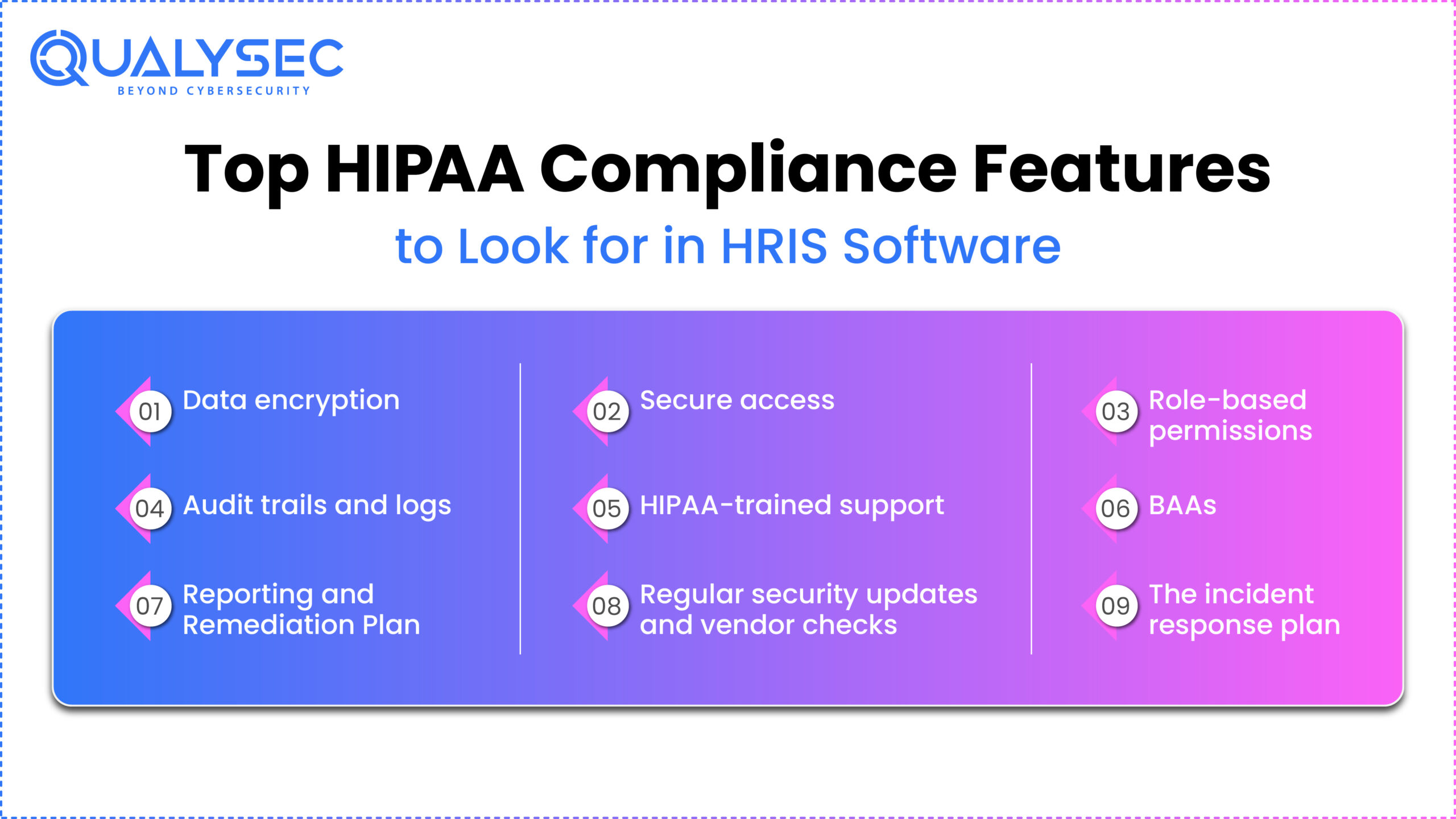 QUALYSEC
BEYOND CYBERSECURITY

Top HIPAA Compliance Features
to Look for in HRIS Software

01 Data encryption

02 Secure access

03 Role-based permissions

04 Audit trails and logs

05 HIPAA-trained support

06 BAAs

07 Reporting and Remediation Plan

08 Regular security updates and vendor checks

09 The incident response plan